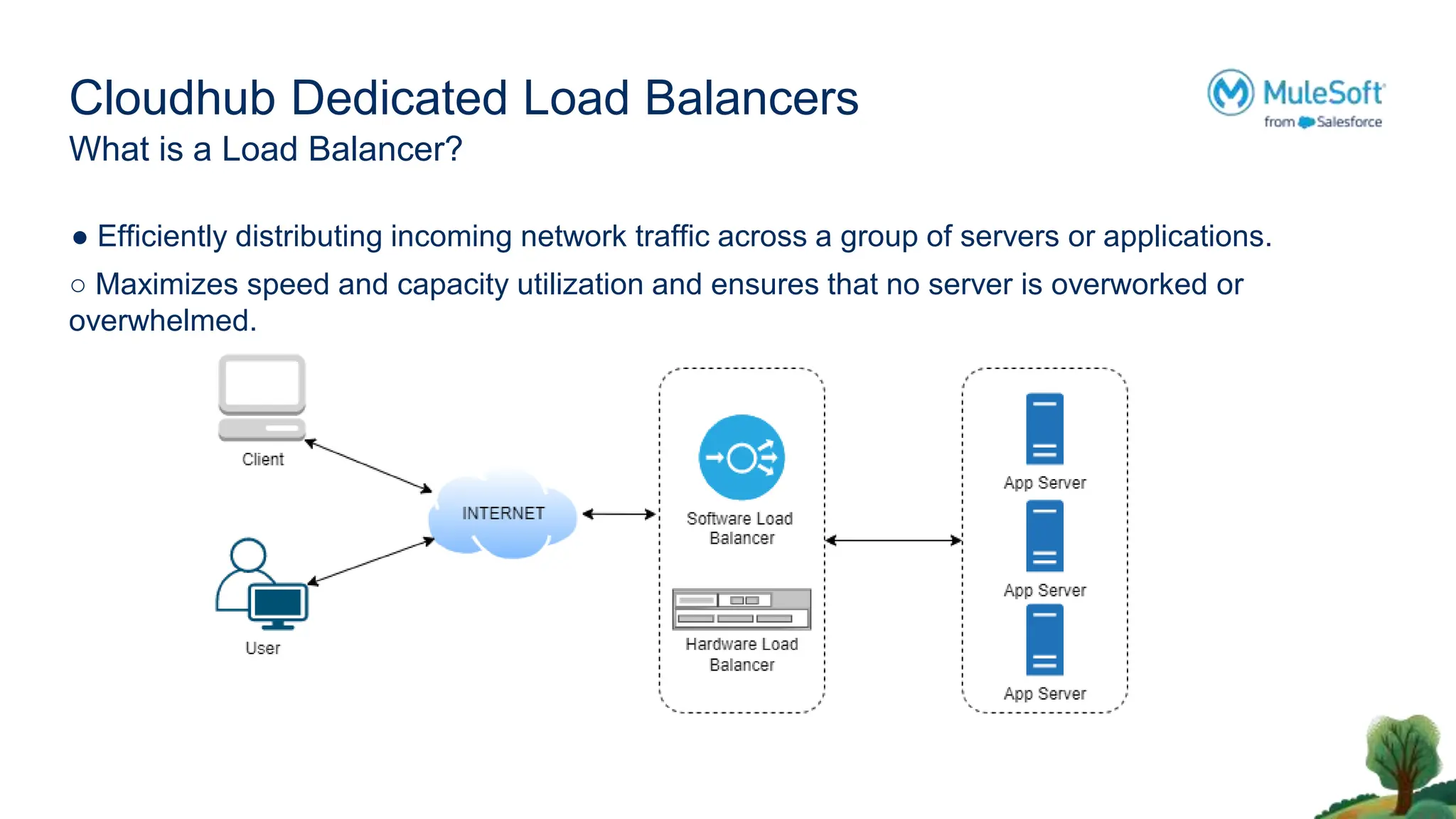 Cloudhub Dedicated Load Balancers
What is a Load Balancer?

MuleSoft
from Salesforce

● Efficiently distributing incoming network traffic across a group of servers or applications.

○ Maximizes speed and capacity utilization and ensures that no server is overworked or overwhelmed.

Client

User

INTERNET

Software Load Balancer

Hardware Load Balancer

App Server

App Server

App Server